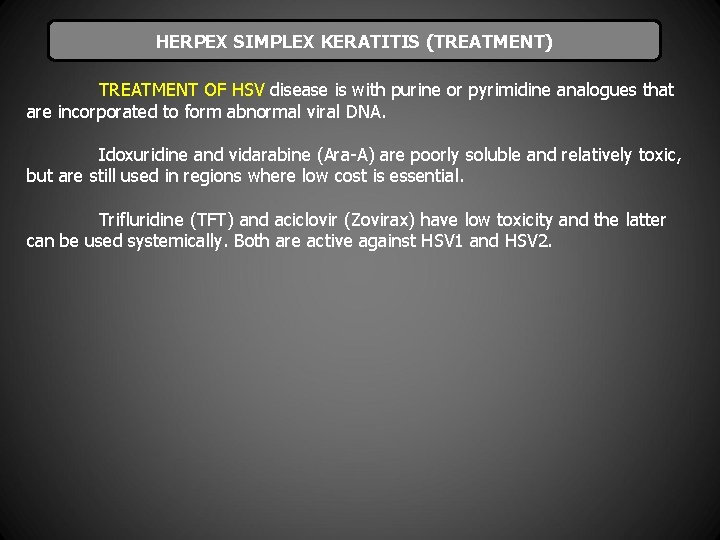 HERPEX SIMPLEX KERATITIS (TREATMENT)

TREATMENT OF HSV disease is with purine or pyrimidine analogues that are incorporated to form abnormal viral DNA.

Idoxuridine and vidarabine (Ara-A) are poorly soluble and relatively toxic, but are still used in regions where low cost is essential.

Trifluridine (TFT) and aciclovir (Zovirax) have low toxicity and the latter can be used systemically. Both are active against HSV1 and HSV2.